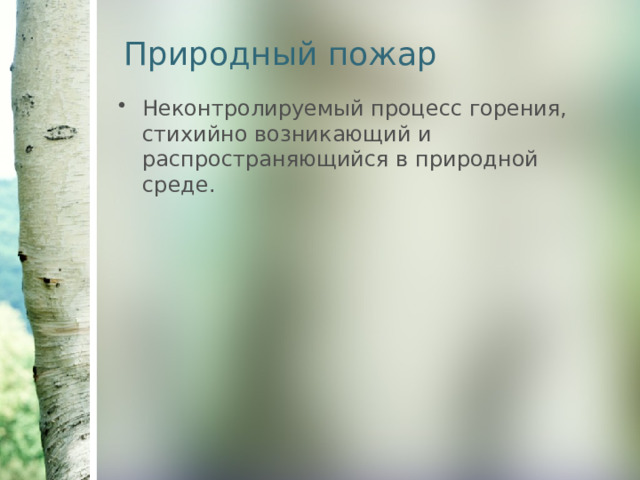 Природный пожар

• Неконтролируемый процесс горения, стихийно возникающий и распространяющийся в природной среде.